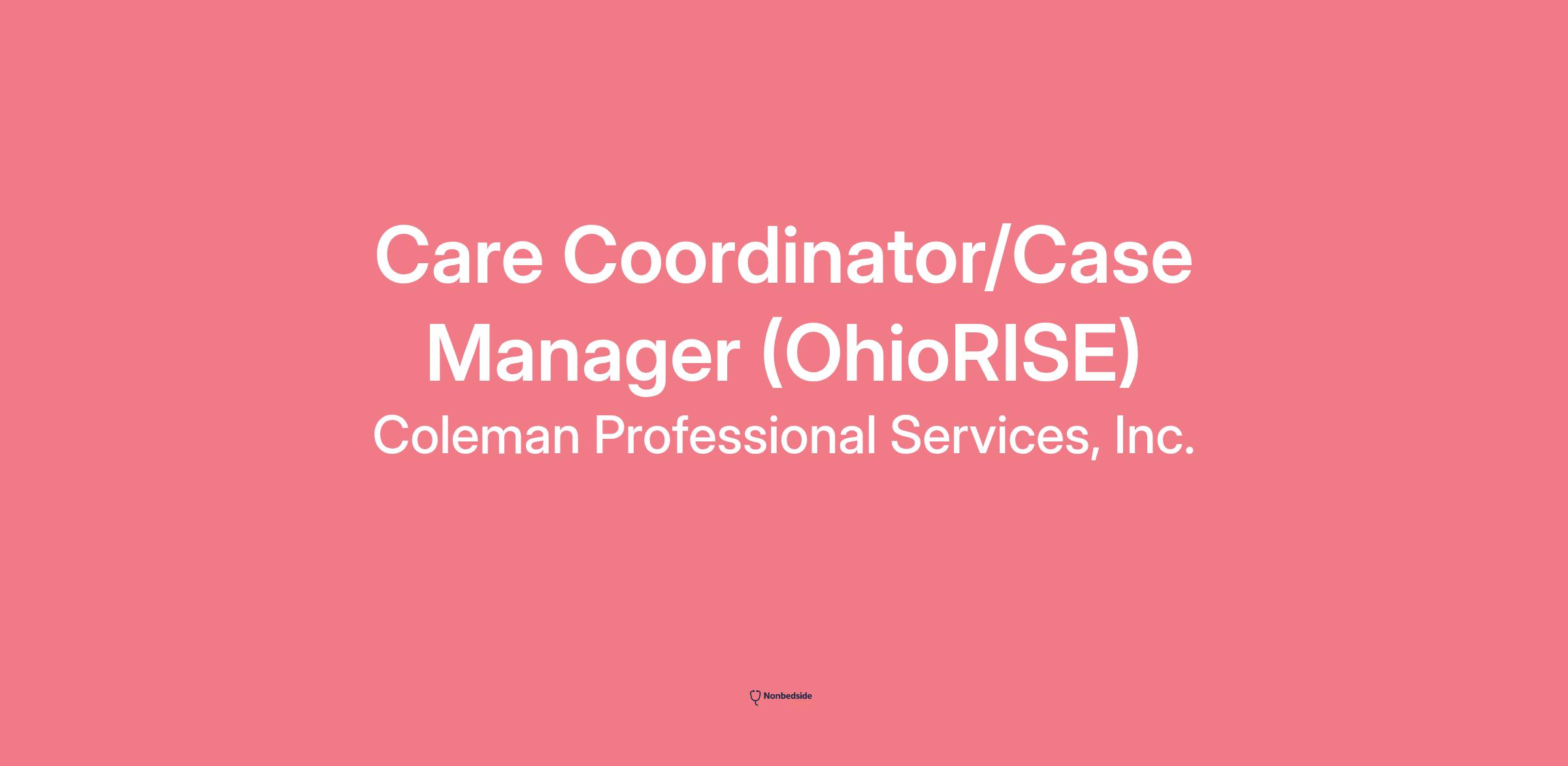 Care Coordinator/Case Manager (OhioRISE)

Coleman Professional Services, Inc.

Nonbedside